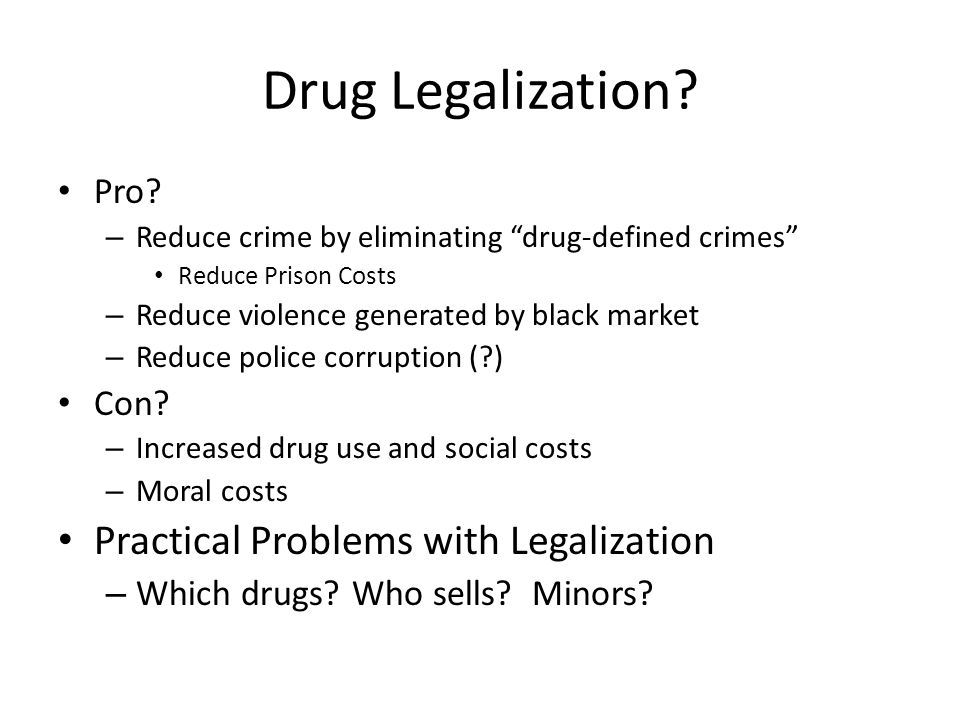 Drug Legalization?

• Pro?
– Reduce crime by eliminating “drug-defined crimes”
• Reduce Prison Costs
– Reduce violence generated by black market
– Reduce police corruption (?)
• Con?
– Increased drug use and social costs
– Moral costs
• Practical Problems with Legalization
– Which drugs? Who sells? Minors?